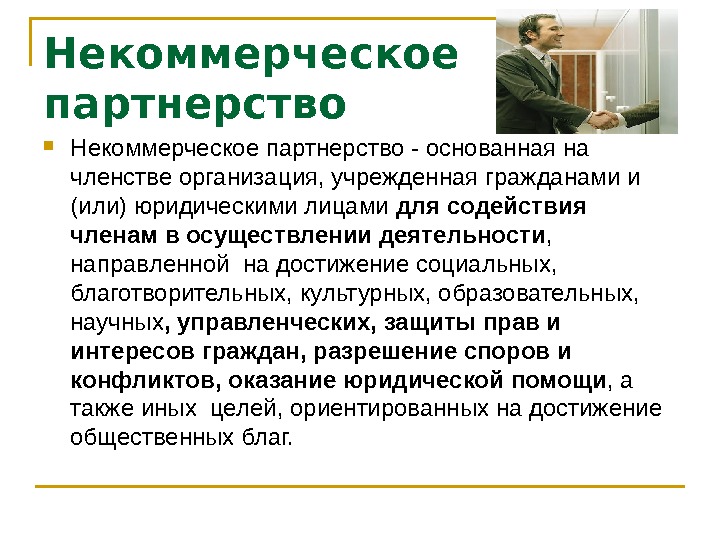 Некоммерческое партнерство

Некоммерческое партнерство - основанная на членстве организация, учрежденная гражданами и (или) юридическими лицами для содействия членам в осуществлении деятельности, направленной на достижение социальных, благотворительных, культурных, образовательных, научных, управленческих, защиты прав и интересов граждан, разрешение споров и конфликтов, оказание юридической помощи, а также иных целей, ориентированных на достижение общественных благ.